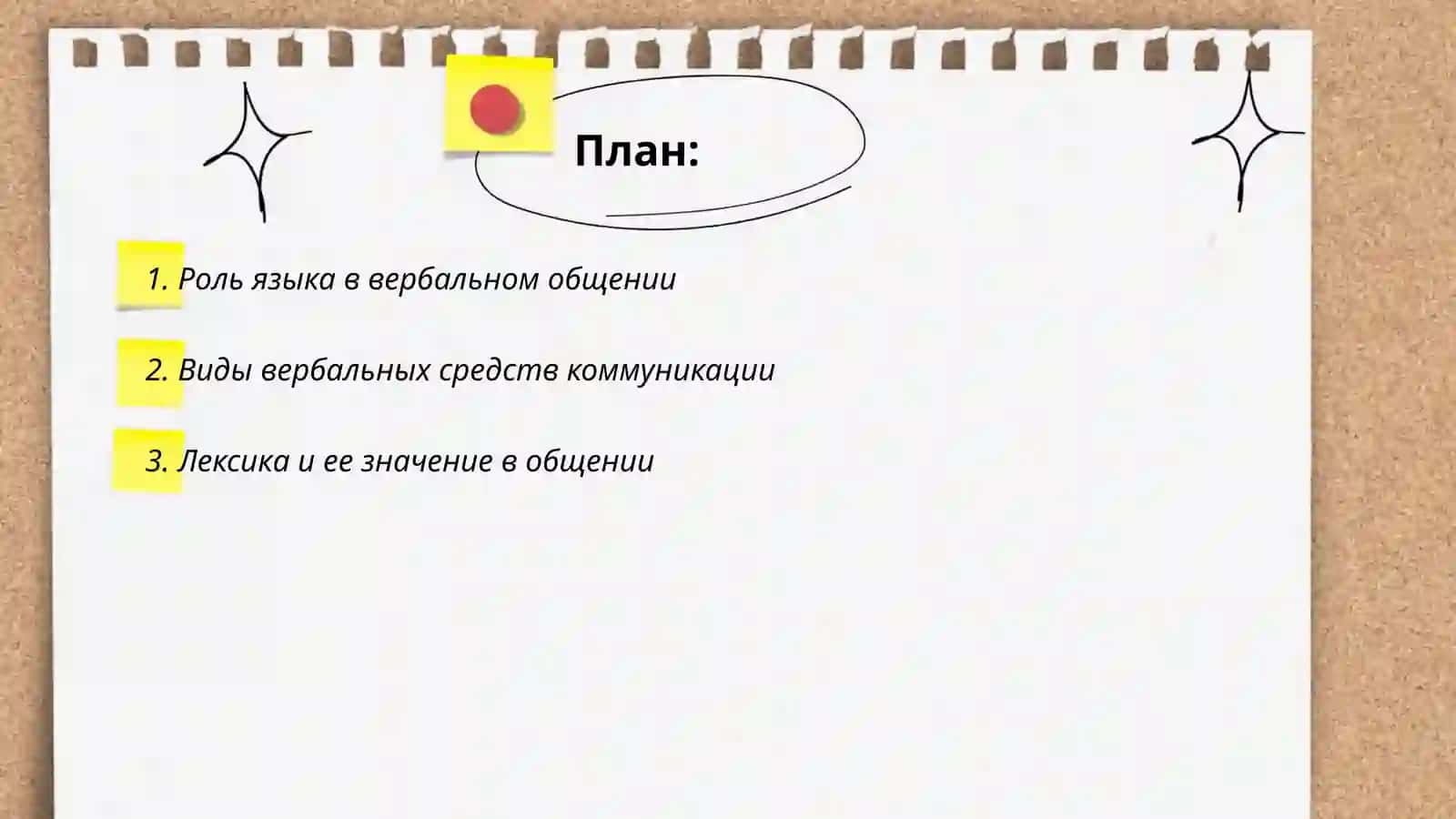 План:

1. Роль языка в вербальном общении

2. Виды вербальных средств коммуникации

3. Лексика и ее значение в общении